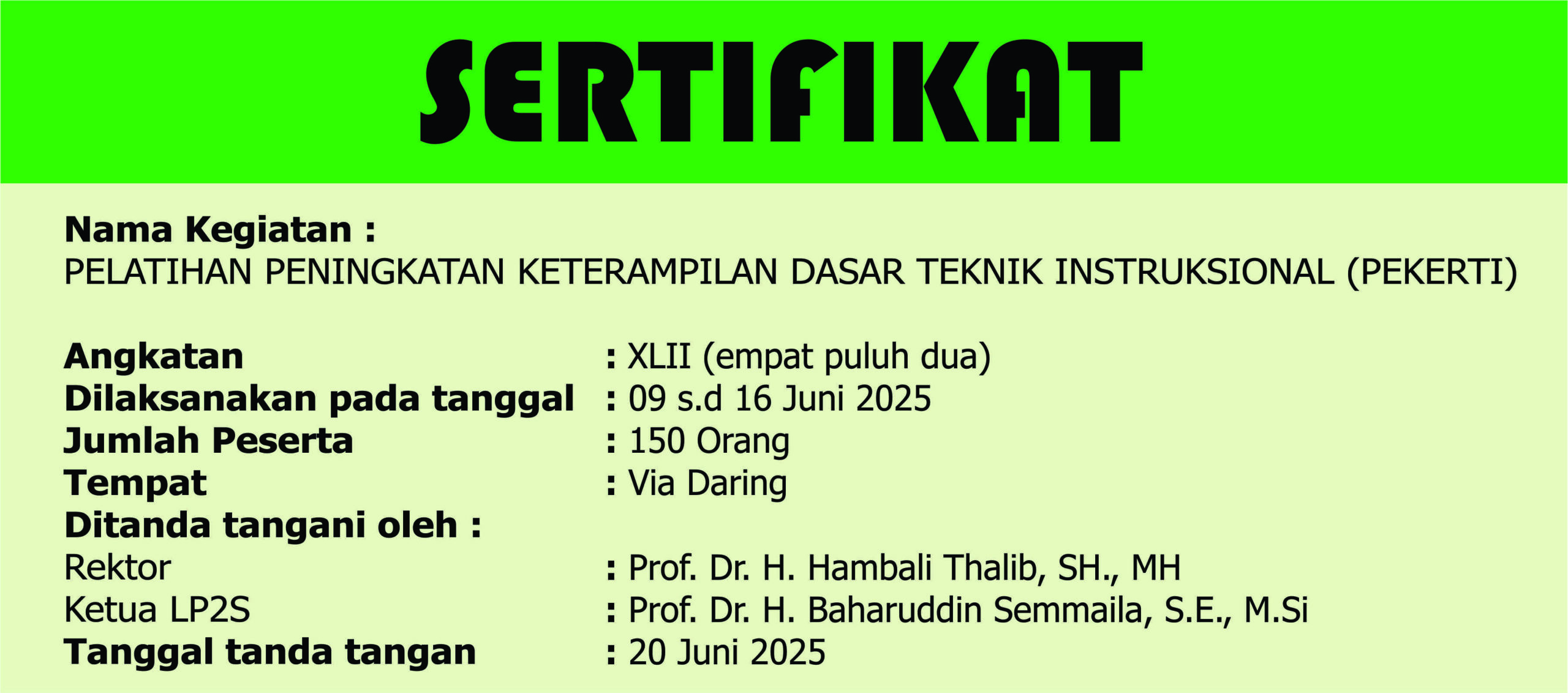 SERTIFIKAT

Nama Kegiatan :
PELATIHAN PENINGKATAN KETERAMPILAN DASAR TEKNIK INSTRUKSIONAL (PEKERTI)

Angkatan : XLII (empat puluh dua)
Dilaksanakan pada tanggal : 09 s.d 16 Juni 2025
Jumlah Peserta : 150 Orang
Tempat : Via Daring
Ditanda tangani oleh :
Rektor : Prof. Dr. H. Hambali Thalib, SH., MH
Ketua LP2S : Prof. Dr. H. Baharuddin Semmaila, S.E., M.Si
Tanggal tanda tangan : 20 Juni 2025